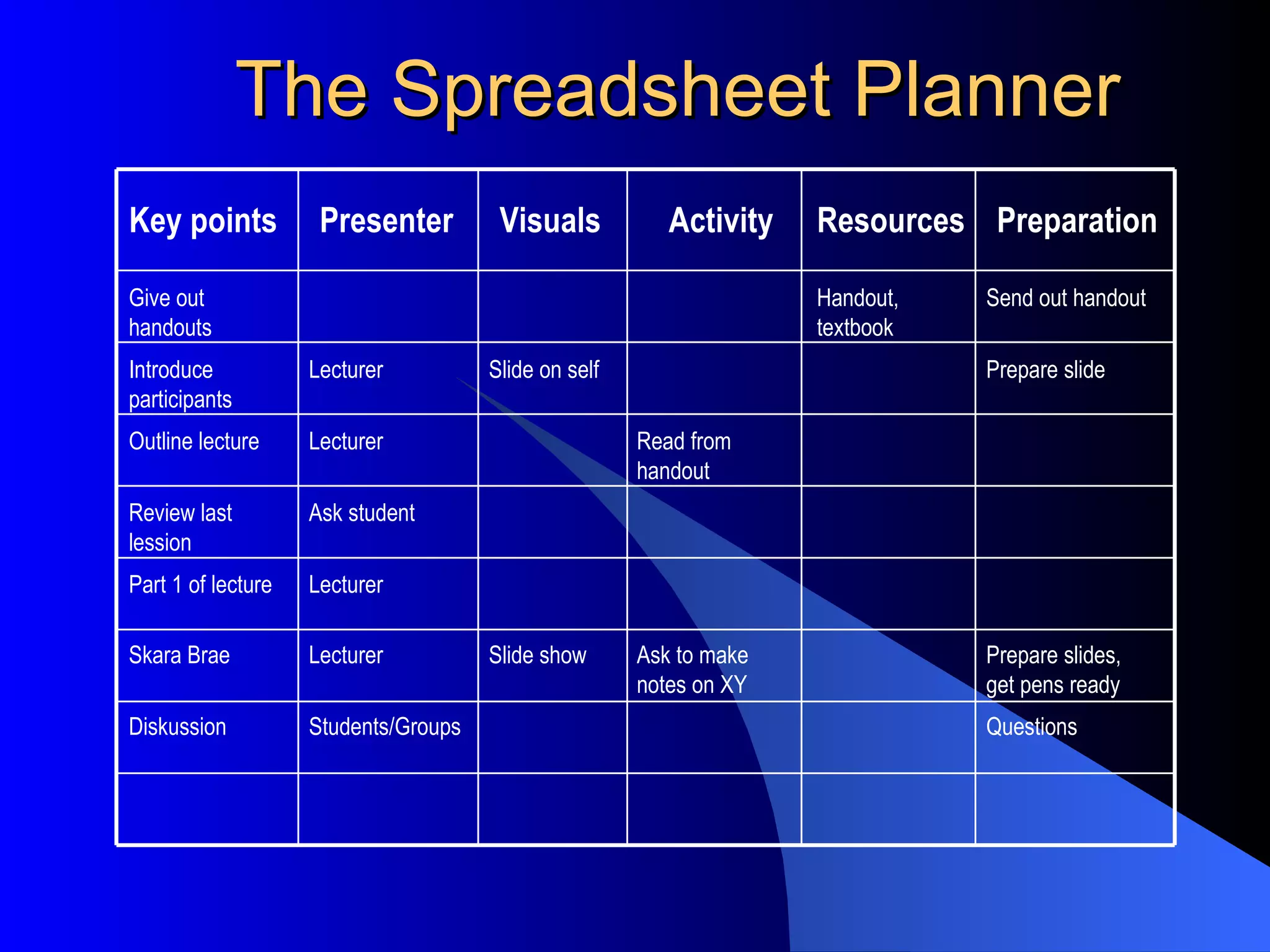 The Spreadsheet Planner

| Key points | Presenter | Visuals | Activity | Resources | Preparation |
|---|---|---|---|---|---|
| Give out handouts | | | | Handout, textbook | Send out handout |
| Introduce participants | Lecturer | Slide on self | | | Prepare slide |
| Outline lecture | Lecturer | | Read from handout | | |
| Review last lession | Ask student | | | | |
| Part 1 of lecture | Lecturer | | | | |
| Skara Brae | Lecturer | Slide show | Ask to make notes on XY | | Prepare slides, get pens ready |
| Diskussion | Students/Groups | | | | Questions |
| | | | | | |